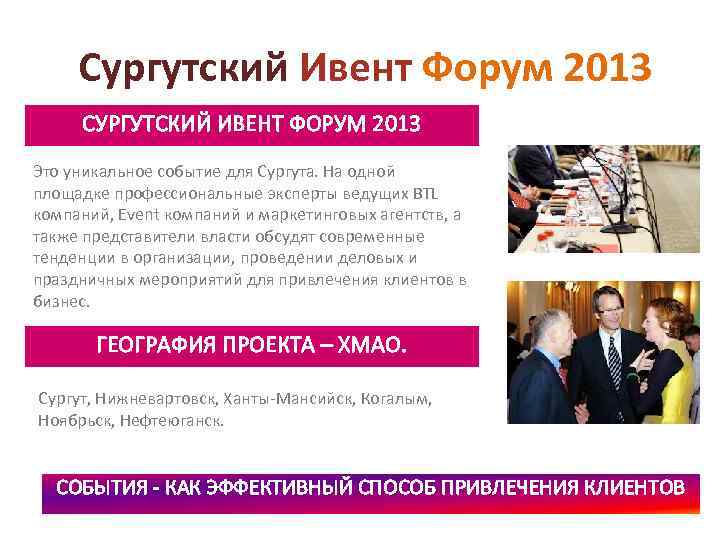 Сургутский Ивент Форум 2013

СУРГУТСКИЙ ИВЕНТ ФОРУМ 2013

Это уникальное событие для Сургута. На одной площадке профессиональные эксперты ведущих BTL компаний, Event компаний и маркетинговых агентств, а также представители власти обсудят современные тенденции в организации, проведении деловых и праздничных мероприятий для привлечения клиентов в бизнес.

ГЕОГРАФИЯ ПРОЕКТА – ХМАО.

Сургут, Нижневартовск, Ханты-Мансийск, Когалым, Ноябрьск, Нефтеюганск.

СОБЫТИЯ - КАК ЭФФЕКТИВНЫЙ СПОСОБ ПРИВЛЕЧЕНИЯ КЛИЕНТОВ